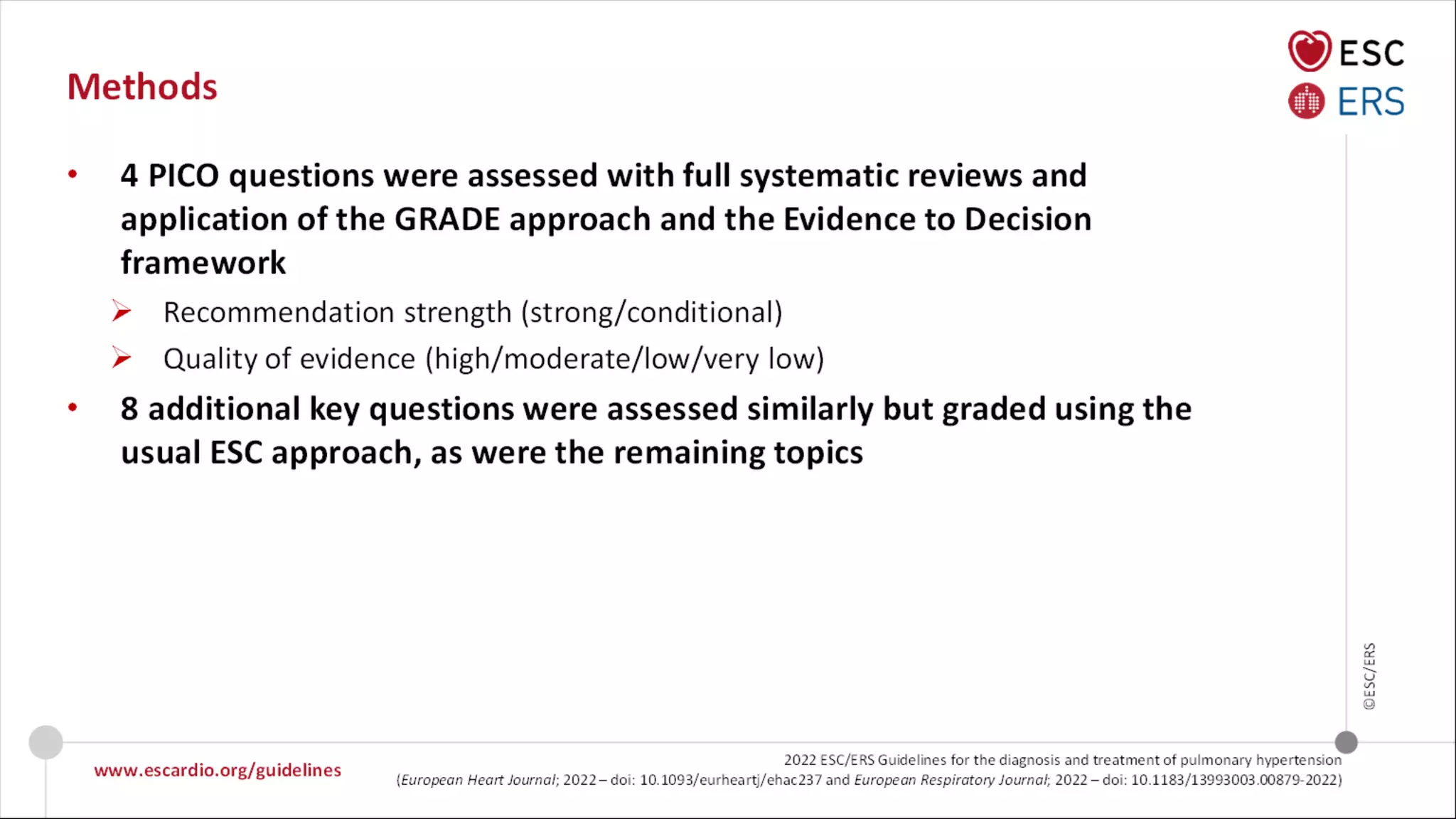 Methods

ESC
ERS

• 4 PICO questions were assessed with full systematic reviews and application of the GRADE approach and the Evidence to Decision framework

➢ Recommendation strength (strong/conditional)
➢ Quality of evidence (high/moderate/low/very low)

• 8 additional key questions were assessed similarly but graded using the usual ESC approach, as were the remaining topics

©ESC/ERS

www.escardio.org/guidelines

2022 ESC/ERS Guidelines for the diagnosis and treatment of pulmonary hypertension
(European Heart Journal; 2022 – doi: 10.1093/eurheartj/ehac237 and European Respiratory Journal; 2022 – doi: 10.1183/13993003.00879-2022)